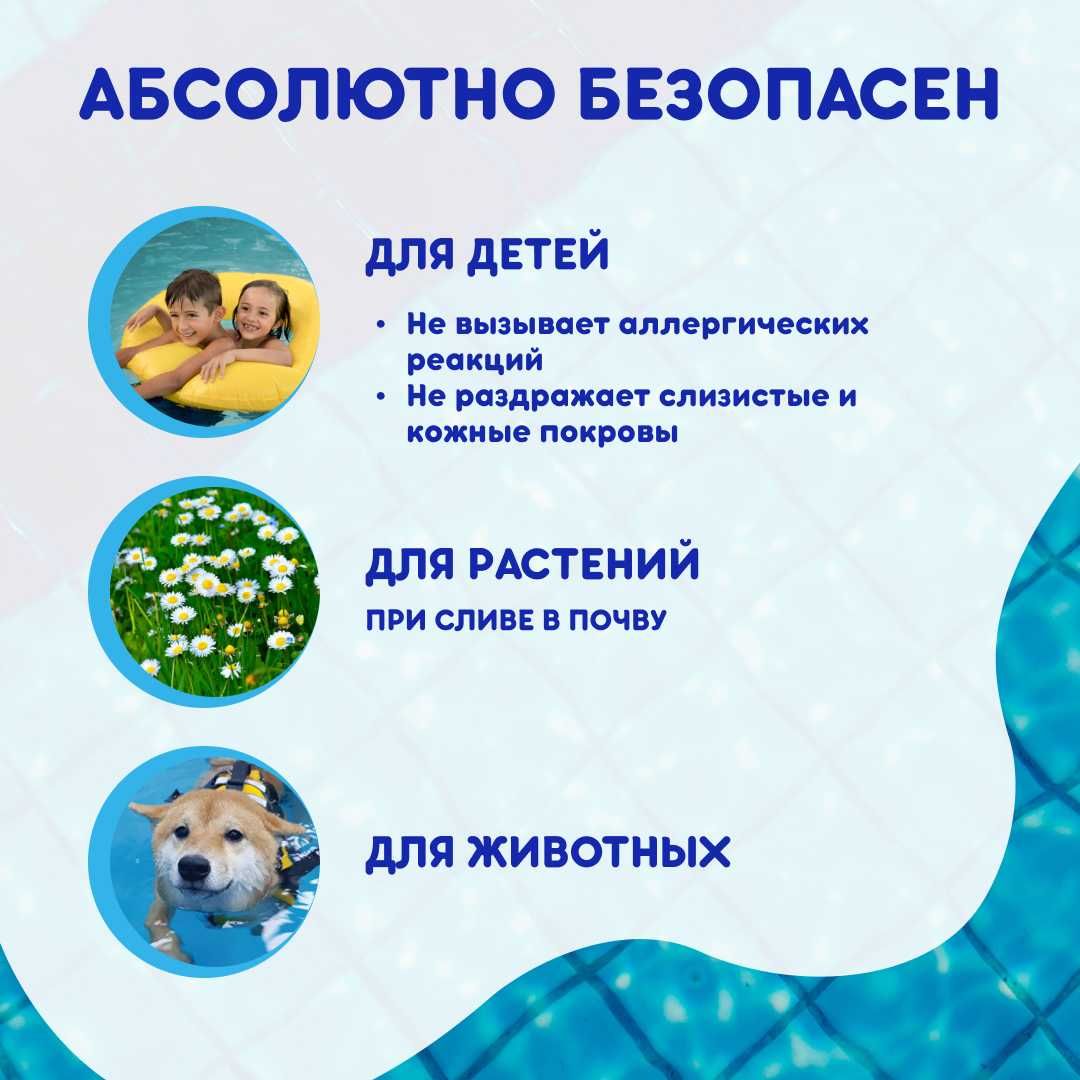 АБСОЛЮТНО БЕЗОПАСЕН

ДЛЯ ДЕТЕЙ

• Не вызывает аллергических реакций
• Не раздражает слизистые и кожные покровы

ДЛЯ РАСТЕНИЙ

ПРИ СЛИВЕ В ПОЧВУ

ДЛЯ ЖИВОТНЫХ